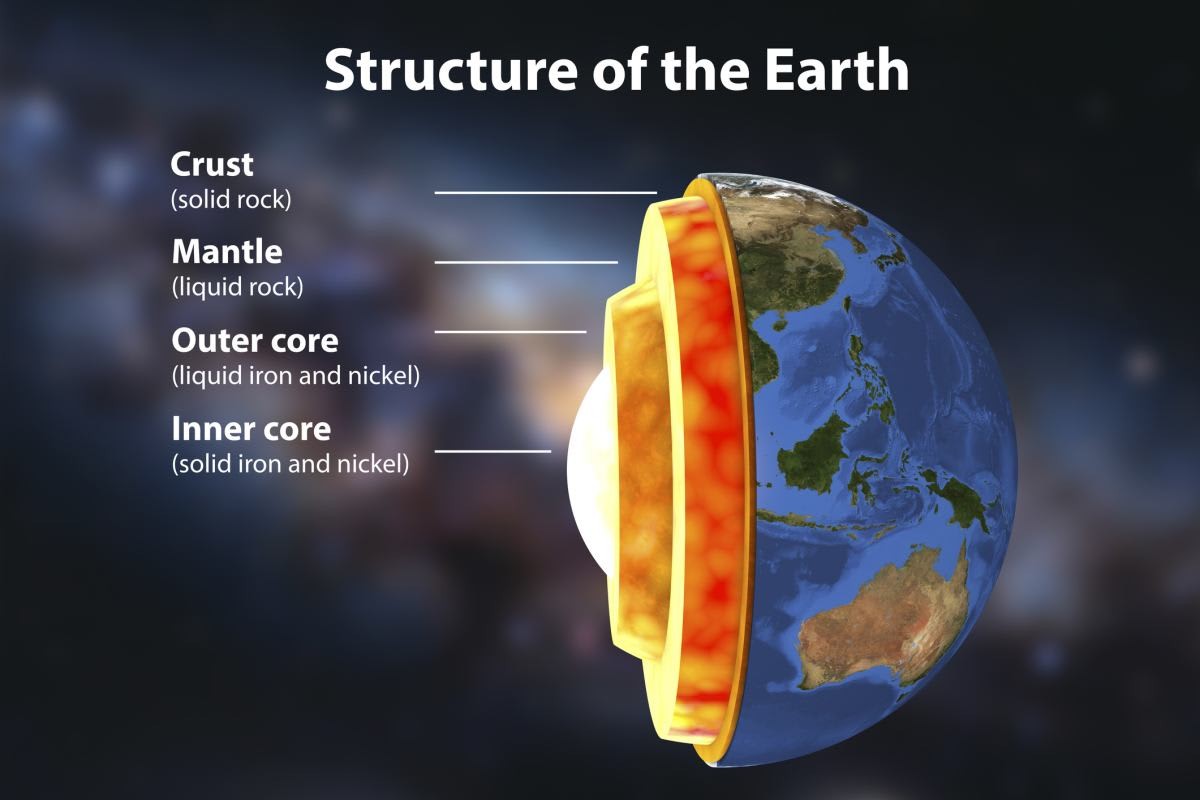 Structure of the Earth

Crust
(solid rock)

Mantle
(liquid rock)

Outer core
(liquid iron and nickel)

Inner core
(solid iron and nickel)